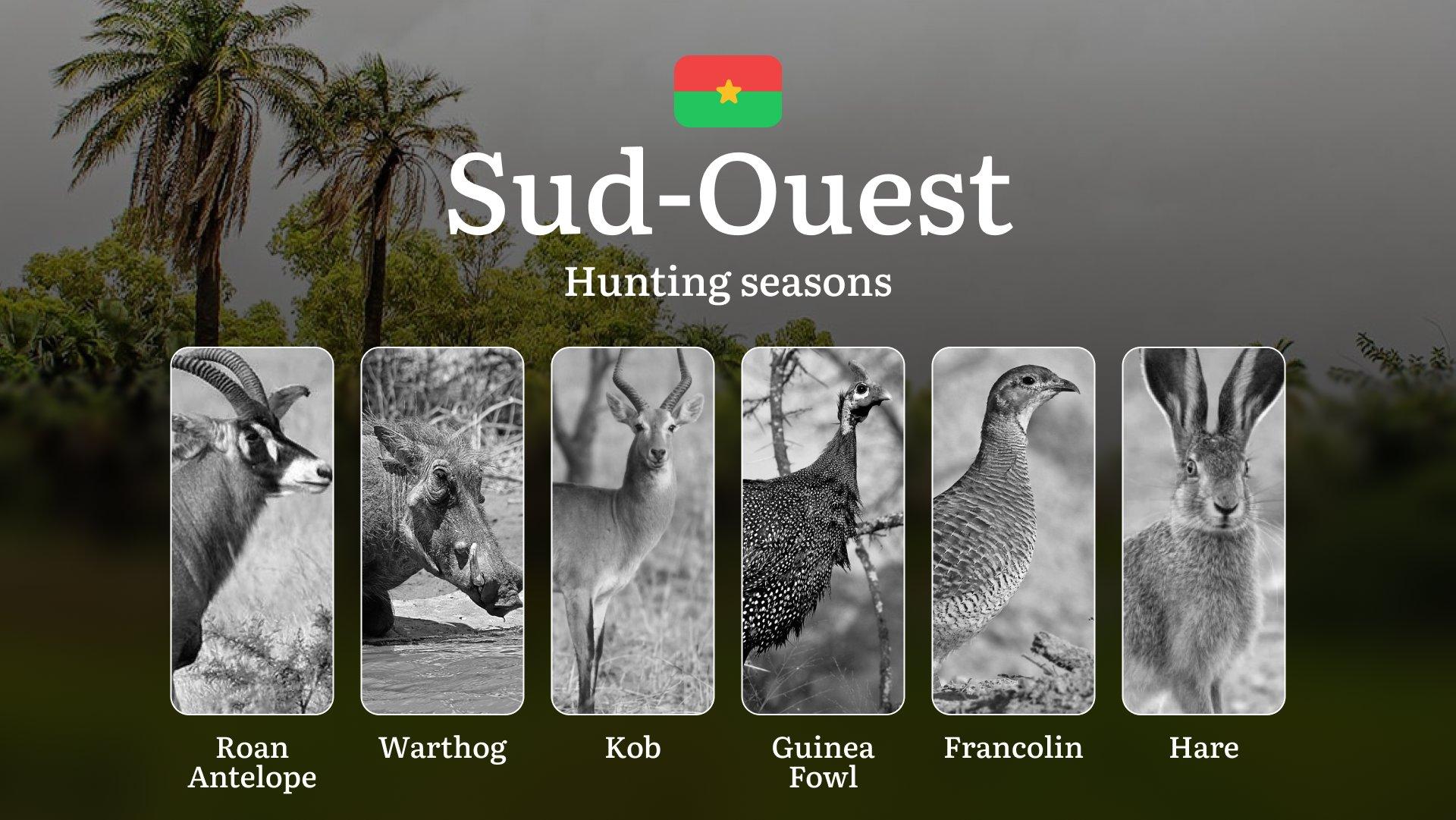 Sud-Ouest

Hunting seasons

Roan Antelope

Warthog

Kob

Guinea Fowl

Francolin

Hare